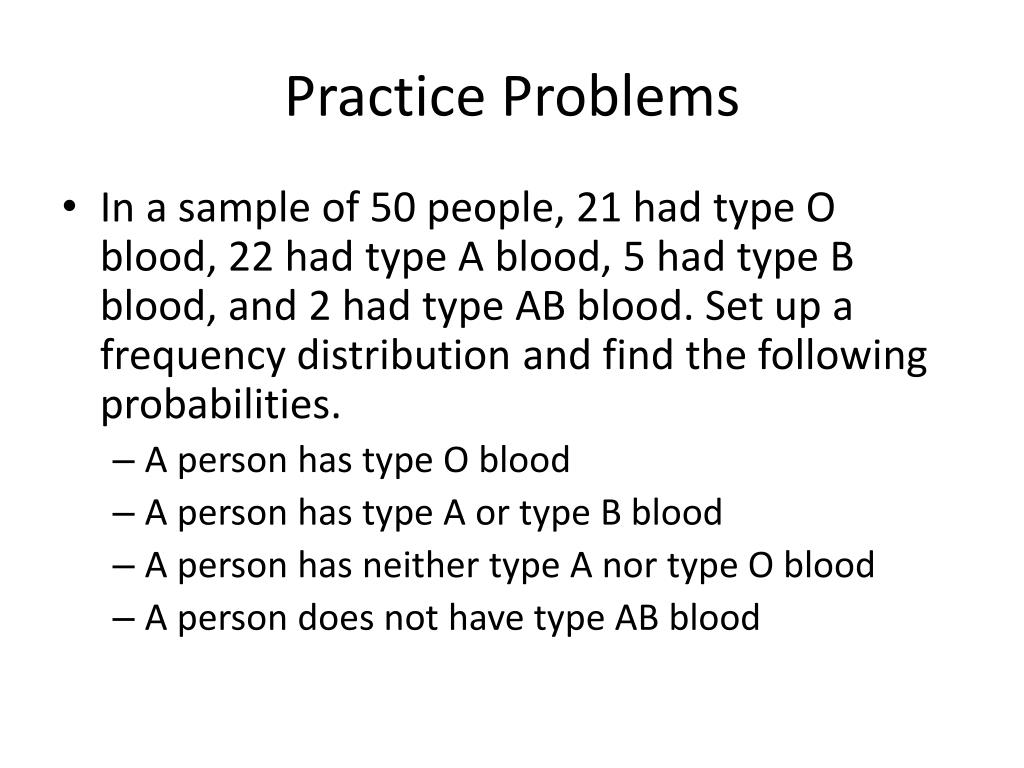 Practice Problems

• In a sample of 50 people, 21 had type O blood, 22 had type A blood, 5 had type B blood, and 2 had type AB blood. Set up a frequency distribution and find the following probabilities.
– A person has type O blood
– A person has type A or type B blood
– A person has neither type A nor type O blood
– A person does not have type AB blood